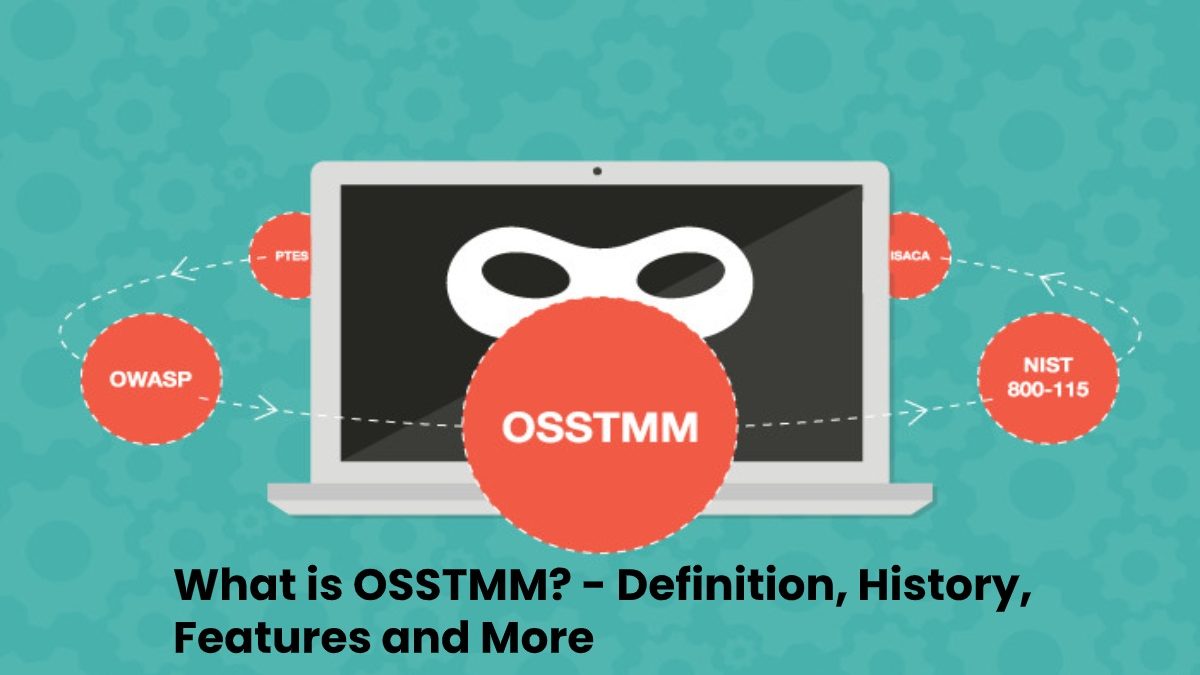 PTES

ISACA

OWASP

OSSTMM

NIST 800-115

What is OSSTMM? - Definition, History, Features and More